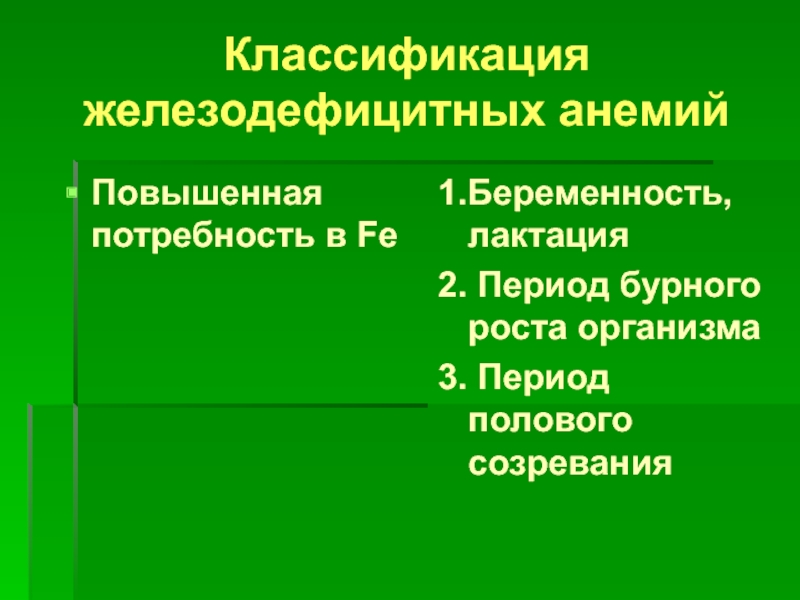 Классификация железодефицитных анемий

Повышенная потребность в Fe

1.Беременность, лактация

2. Период бурного роста организма

3. Период полового созревания